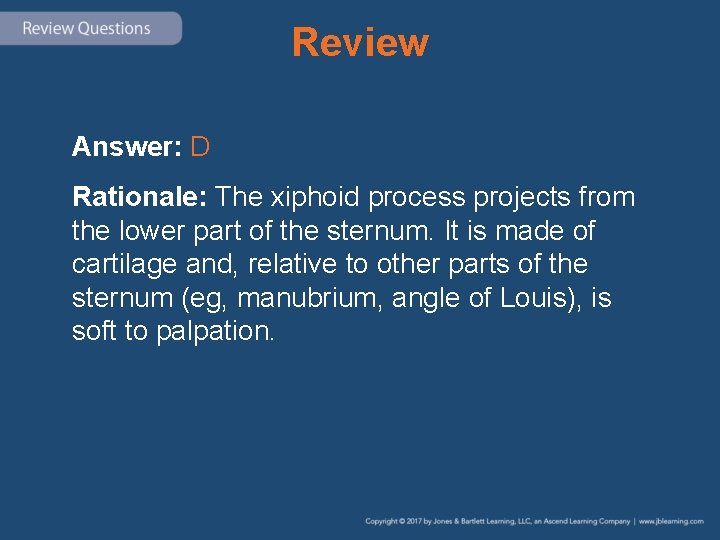 Review Questions

Review

Answer: D

Rationale: The xiphoid process projects from the lower part of the sternum. It is made of cartilage and, relative to other parts of the sternum (eg, manubrium, angle of Louis), is soft to palpation.

Copyright © 2017 by Jones & Bartlett Learning, LLC, an Ascend Learning Company | www.jblearning.com